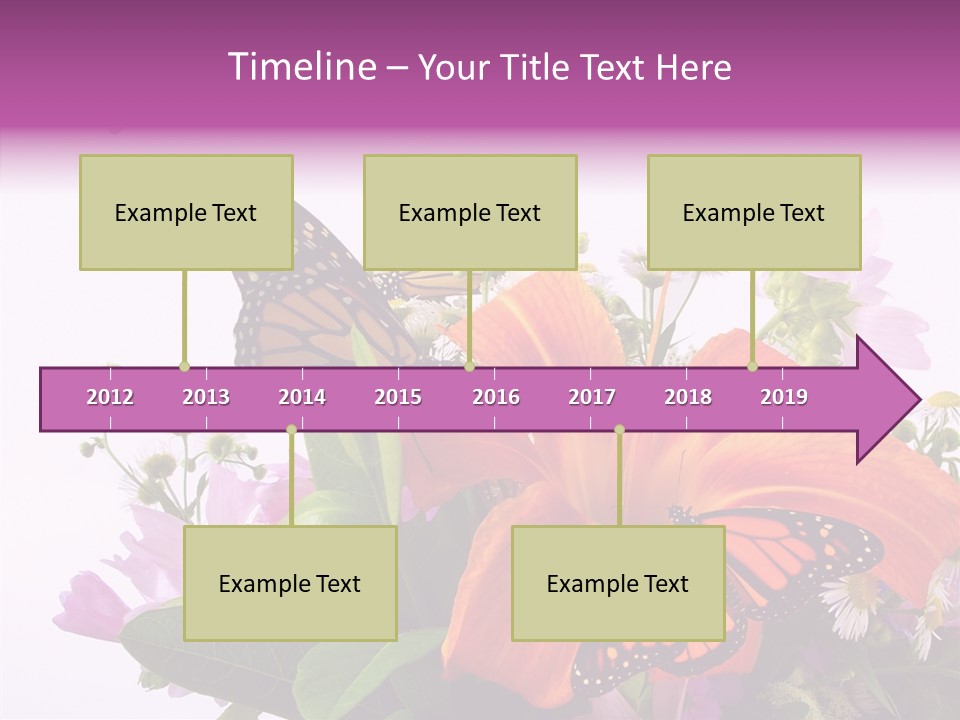 Timeline – Your Title Text Here

Example Text

Example Text

Example Text

2012 2013 2014 2015 2016 2017 2018 2019

Example Text

Example Text